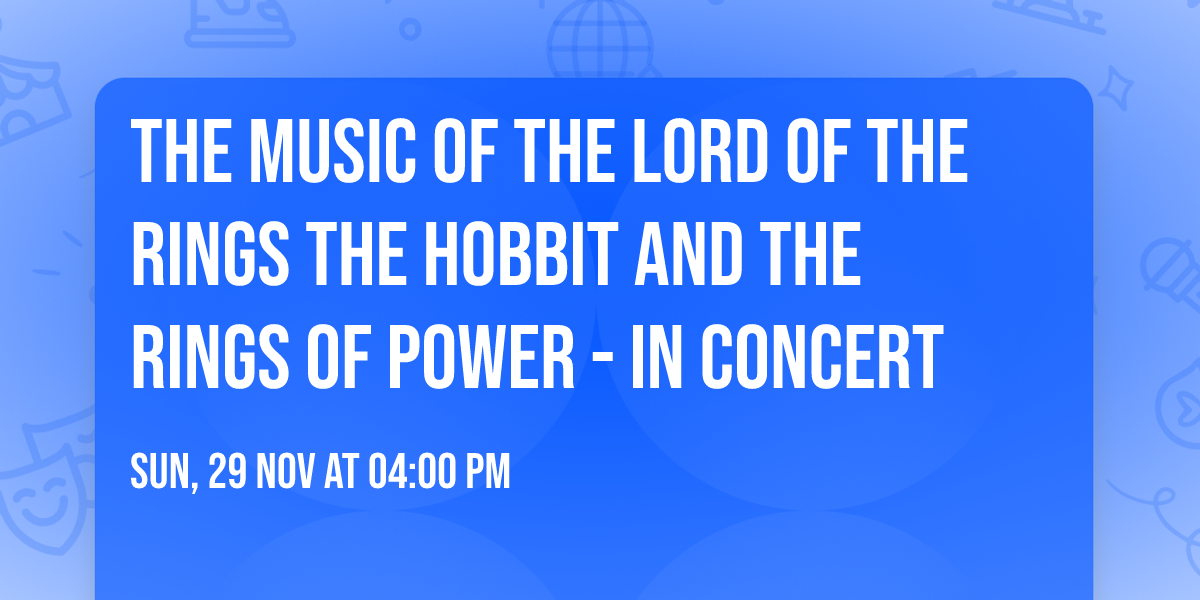 THE MUSIC OF THE LORD OF THE RINGS THE HOBBIT AND THE RINGS OF POWER - IN CONCERT

SUN, 29 NOV AT 04:00 PM